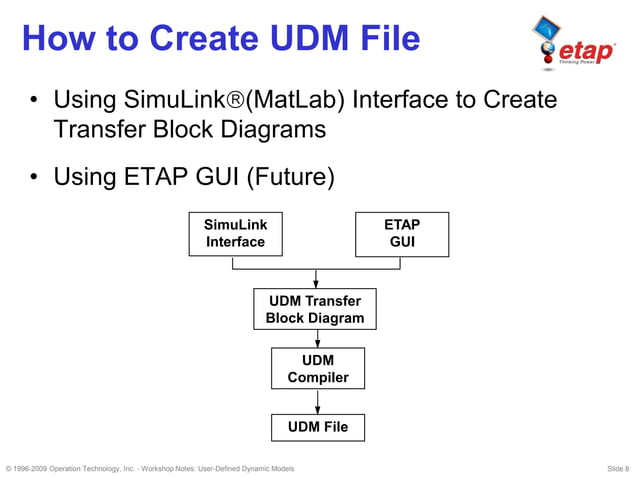 How to Create UDM File

etap
Thinking Power

• Using SimuLink®(MatLab) Interface to Create Transfer Block Diagrams

• Using ETAP GUI (Future)

SimuLink Interface

ETAP GUI

UDM Transfer Block Diagram

UDM Compiler

UDM File

© 1996-2009 Operation Technology, Inc. - Workshop Notes: User-Defined Dynamic Models

Slide 8